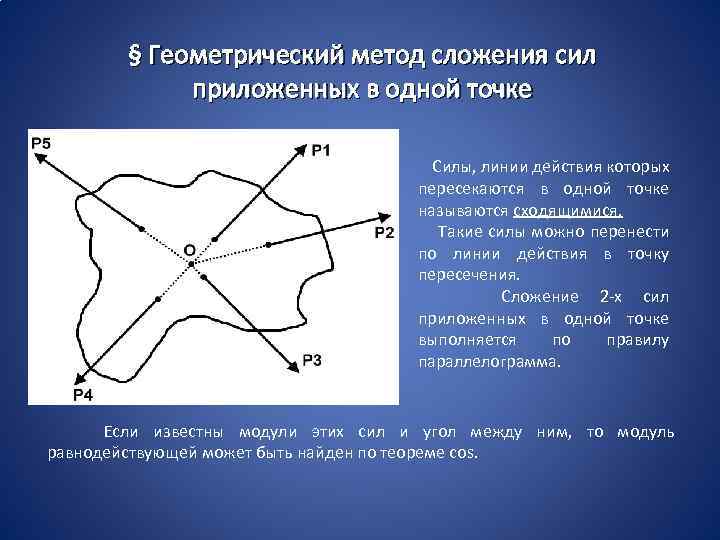 § Геометрический метод сложения сил приложенных в одной точке

P5
P1
P2
O
P3
P4

Силы, линии действия которых пересекаются в одной точке называются сходящимися.

Такие силы можно перенести по линии действия в точку пересечения.

Сложение 2-х сил приложенных в одной точке выполняется по правилу параллелограмма.

Если известны модули этих сил и угол между ним, то модуль равнодействующей может быть найден по теореме cos.